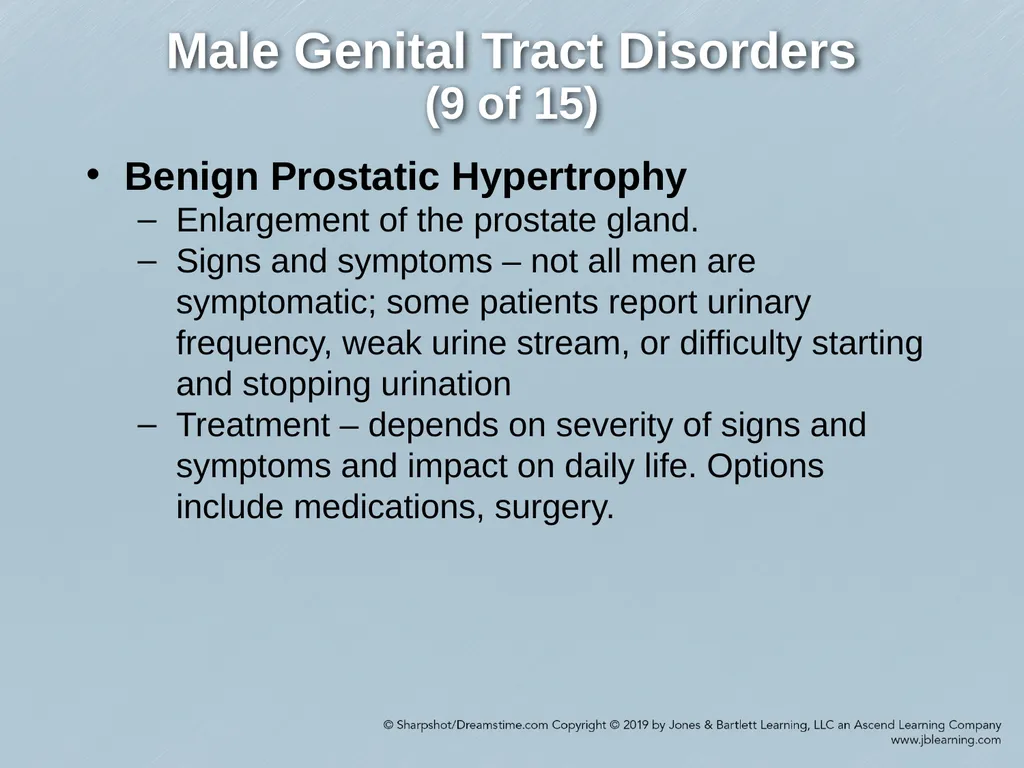 Male Genital Tract Disorders
(9 of 15)

• Benign Prostatic Hypertrophy
– Enlargement of the prostate gland.
– Signs and symptoms – not all men are symptomatic; some patients report urinary frequency, weak urine stream, or difficulty starting and stopping urination
– Treatment – depends on severity of signs and symptoms and impact on daily life. Options include medications, surgery.

© Sharpshot/Dreamstime.com Copyright © 2019 by Jones & Bartlett Learning, LLC an Ascend Learning Company
www.jblearning.com